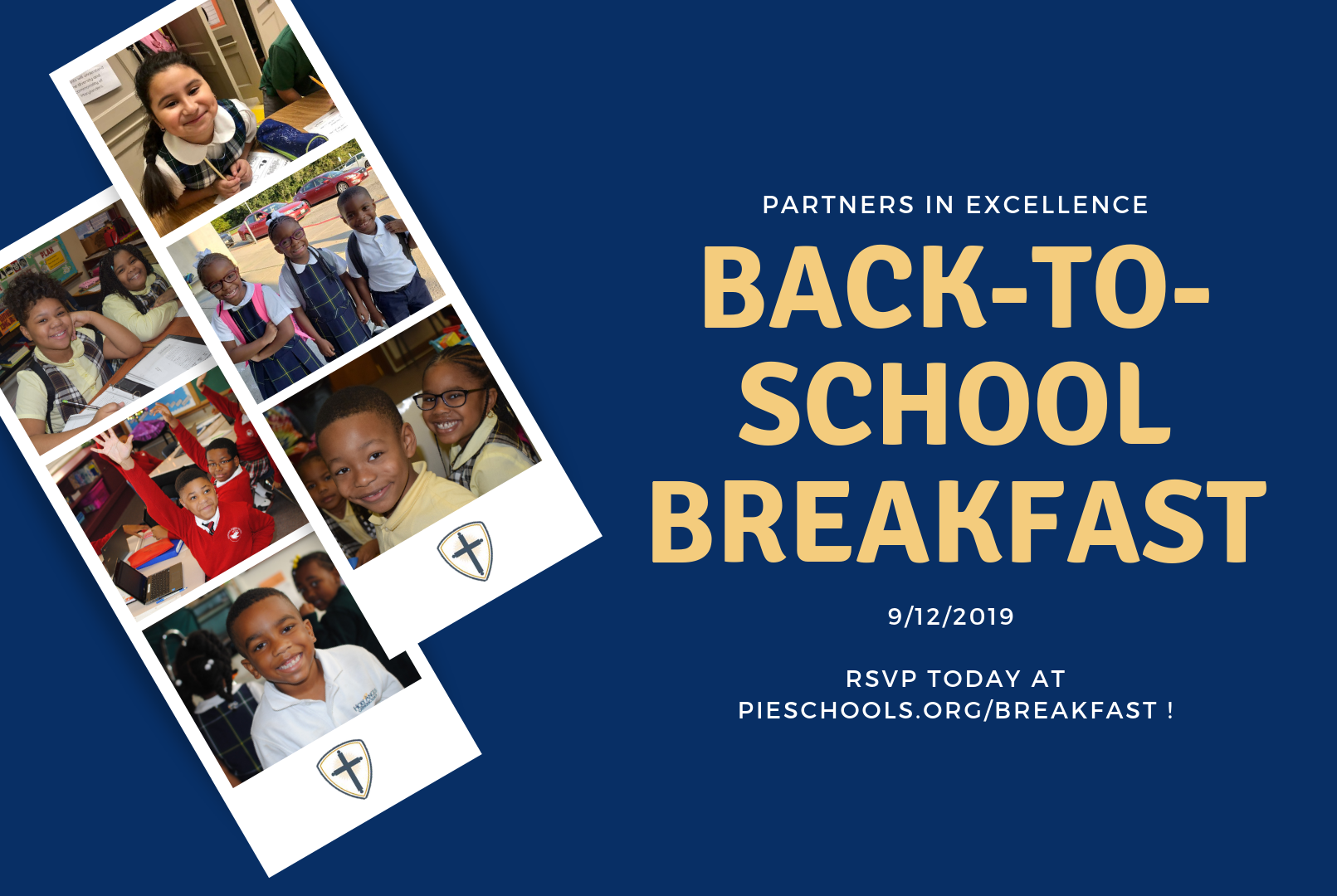 PARTNERS IN EXCELLENCE

BACK-TO-SCHOOL BREAKFAST

9/12/2019

RSVP TODAY AT PIESCHOOLS.ORG/BREAKFAST !